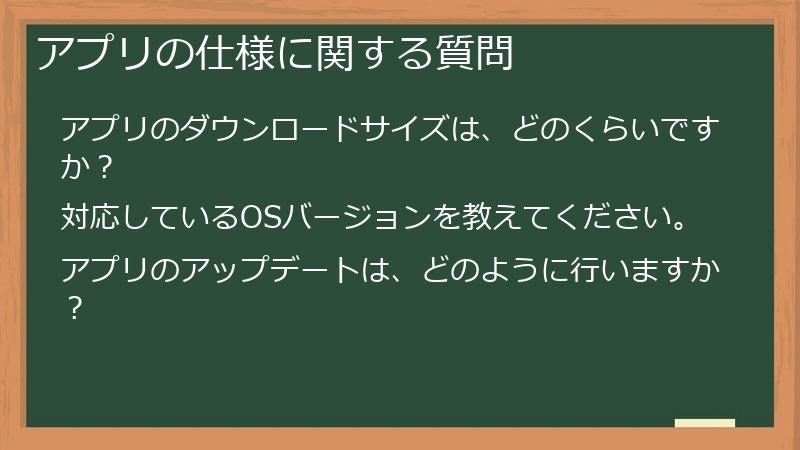 アプリの仕様に関する質問

アプリのダウンロードサイズは、どのくらいですか？

対応しているOSバージョンを教えてください。

アプリのアップデートは、どのように行いますか？